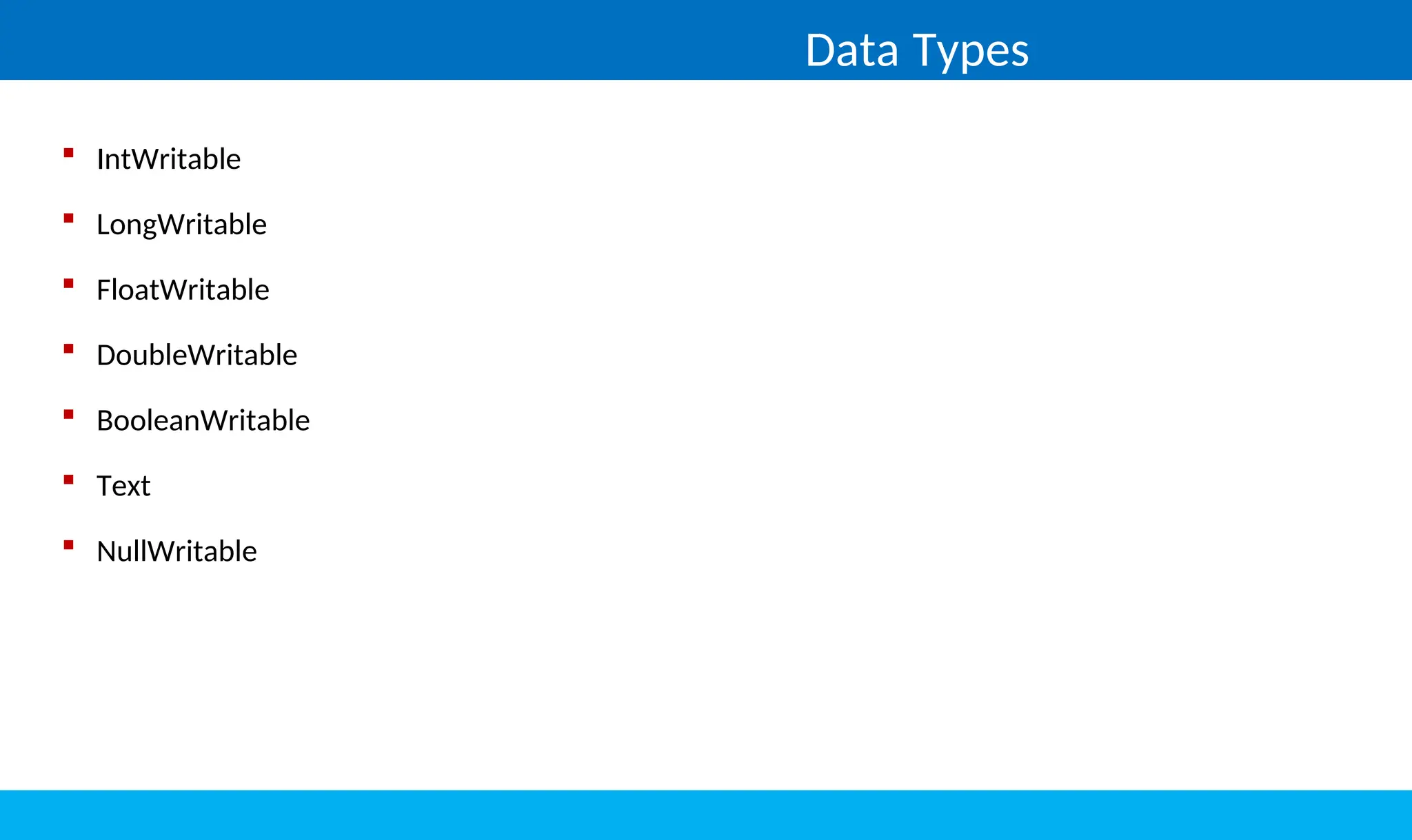 Data Types

- IntWritable
- LongWritable
- FloatWritable
- DoubleWritable
- BooleanWritable
- Text
- NullWritable